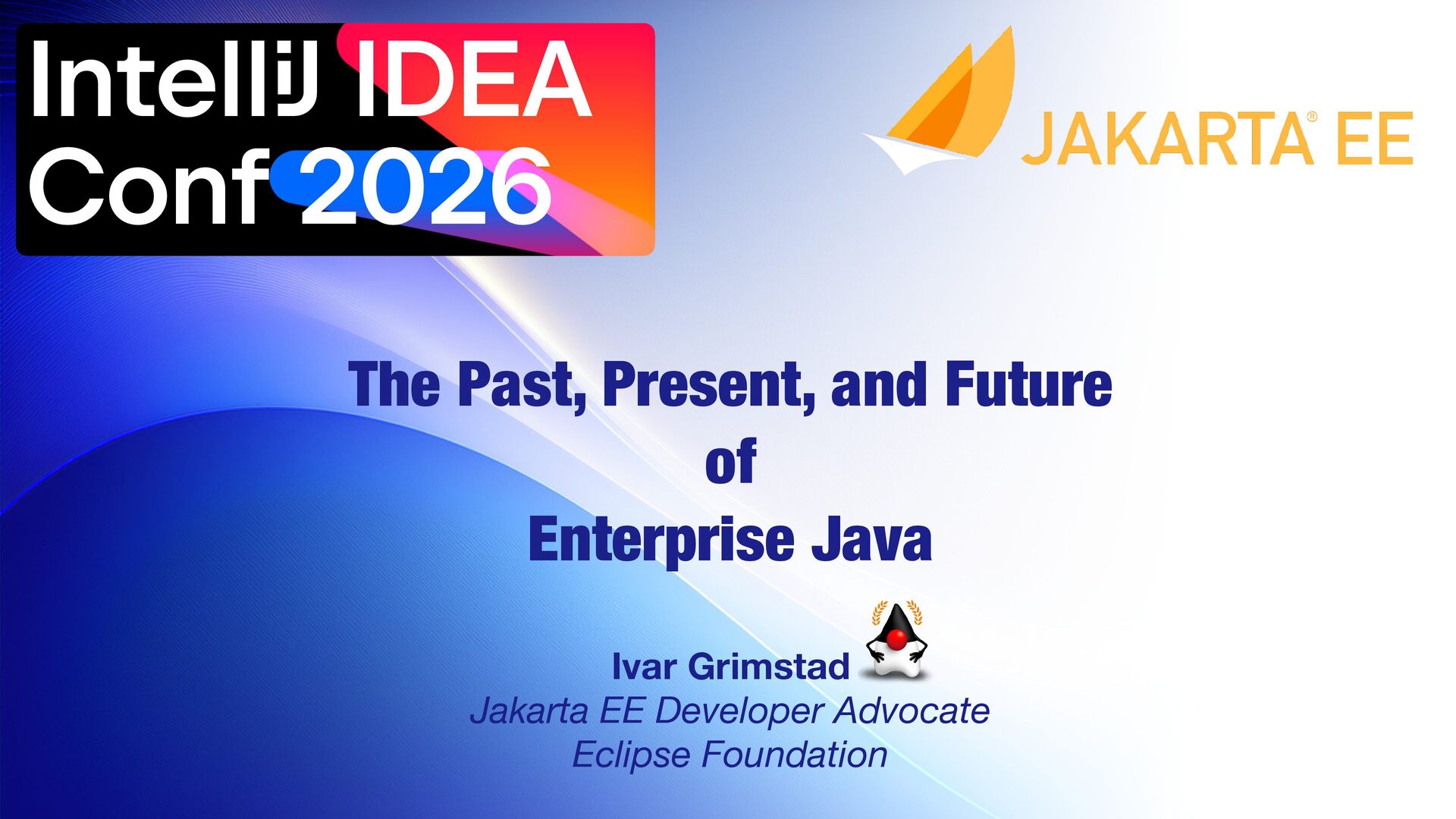 IntelliJ IDEA
Conf 2026

JAKARTA® EE

The Past, Present, and Future
of
Enterprise Java

Ivar Grimstad
Jakarta EE Developer Advocate
Eclipse Foundation